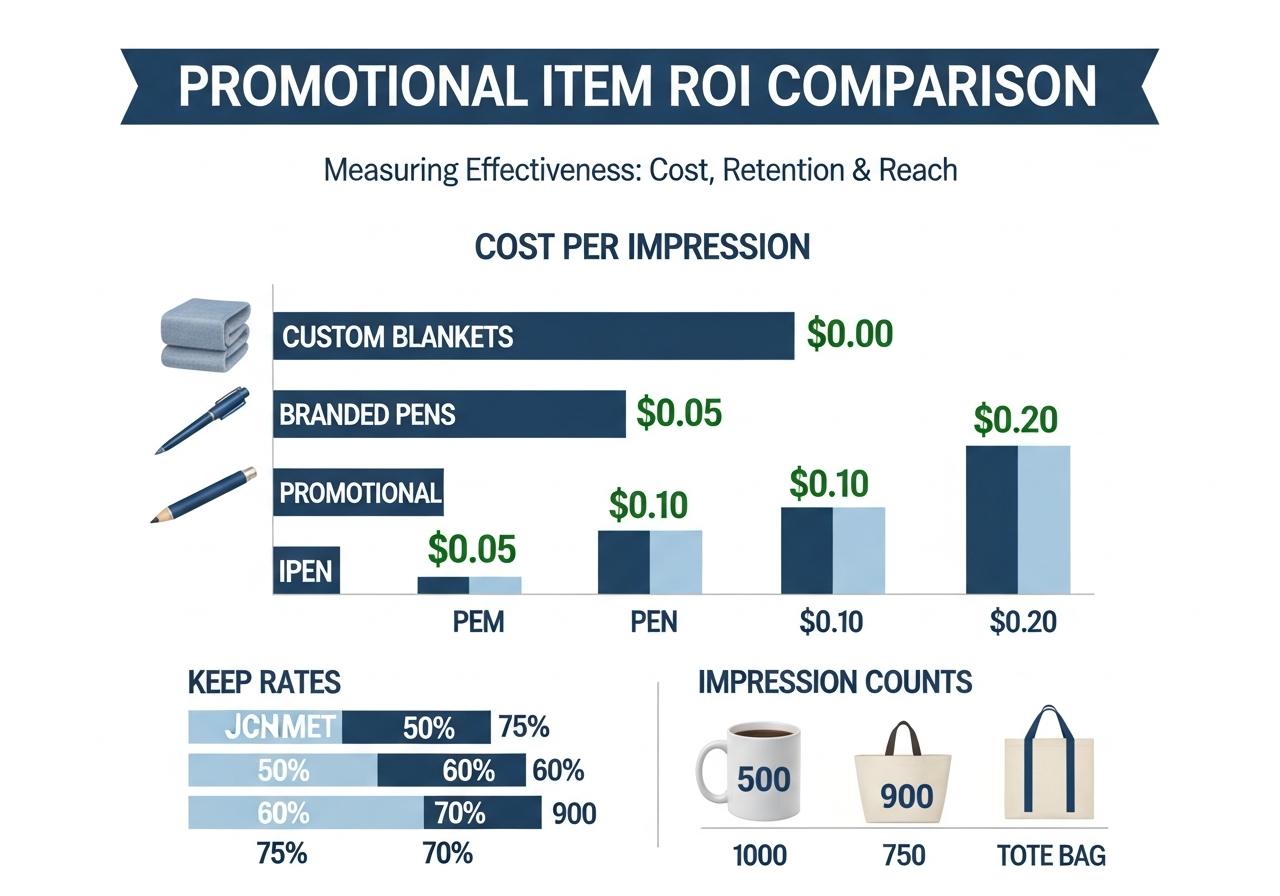 PROMOTIONAL ITEM ROI COMPARISON

Measuring Effectiveness: Cost, Retention & Reach

COST PER IMPRESSION

CUSTOM BLANKETS $0.00

BRANDED PENS $0.05

PROMOTIONAL

IPEN

$0.05 $0.10 $0.10 $0.20

PEM PEN $0.10 $0.20

KEEP RATES

JCNMET 50% 75%
50% 60% 60%
60% 70% 900
75% 70%

IMPRESSION COUNTS

500 900

1000 750 TOTE BAG